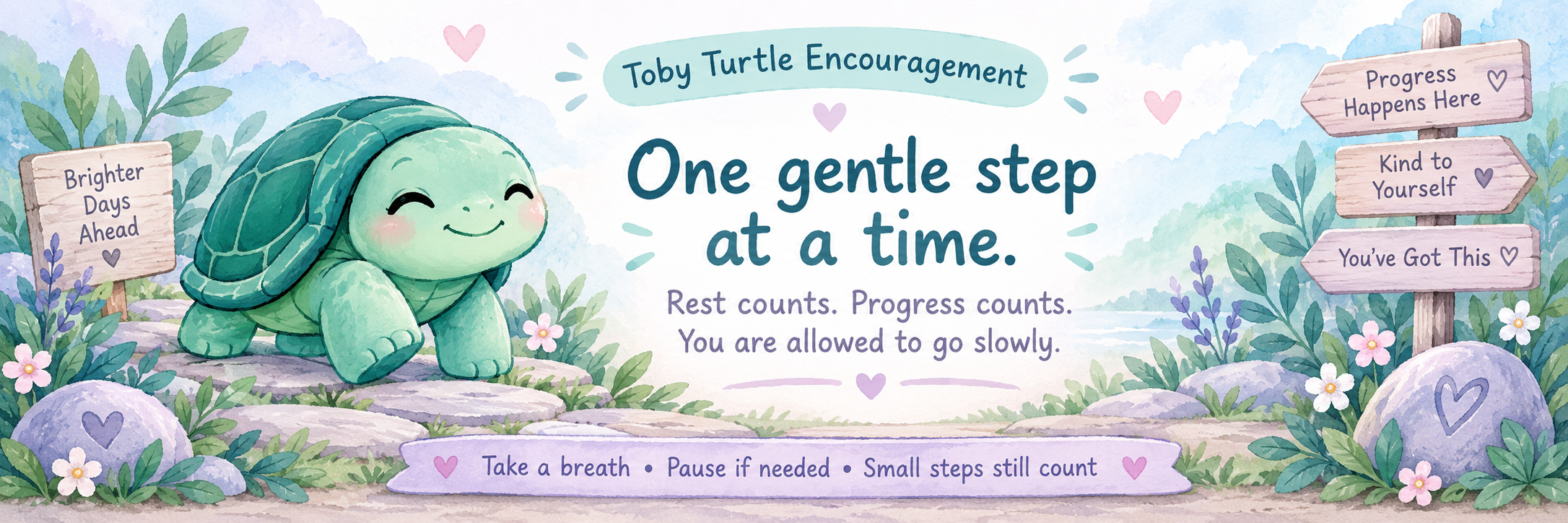 Brighter Days Ahead

Toby Turtle Encouragement

One gentle step at a time.

Rest counts. Progress counts.
You are allowed to go slowly.

Progress Happens Here

Kind to Yourself

You've Got This

Take a breath • Pause if needed • Small steps still count